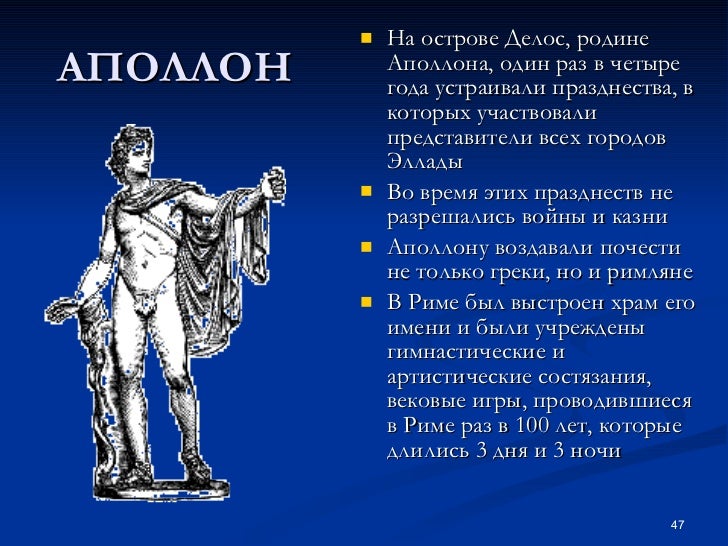 АПОЛЛОН

На острове Делос, родине Аполлона, один раз в четыре года устраивали празднества, в которых участвовали представители всех городов Эллады

Во время этих празднеств не разрешались войны и казни

Аполлону воздавали почести не только греки, но и римляне

В Риме был выстроен храм его имени и были учреждены гимнастические и артистические состязания, вековые игры, проводившиеся в Риме раз в 100 лет, которые длились 3 дня и 3 ночи

47